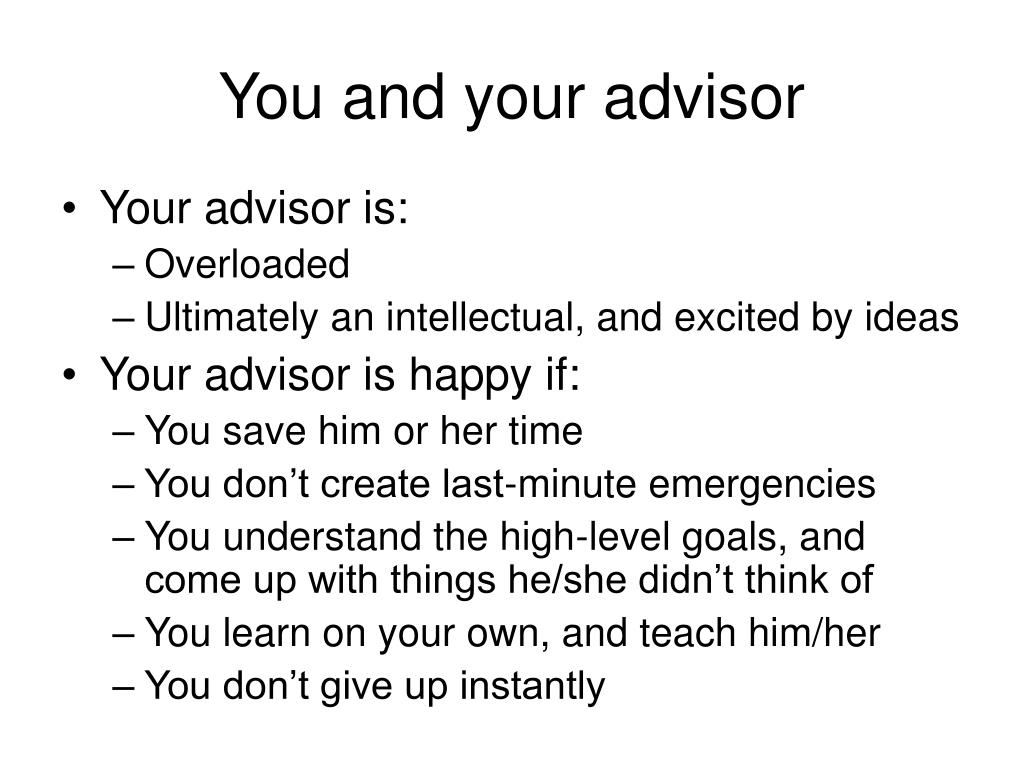 You and your advisor

• Your advisor is:
  – Overloaded
  – Ultimately an intellectual, and excited by ideas
• Your advisor is happy if:
  – You save him or her time
  – You don’t create last-minute emergencies
  – You understand the high-level goals, and come up with things he/she didn’t think of
  – You learn on your own, and teach him/her
  – You don’t give up instantly